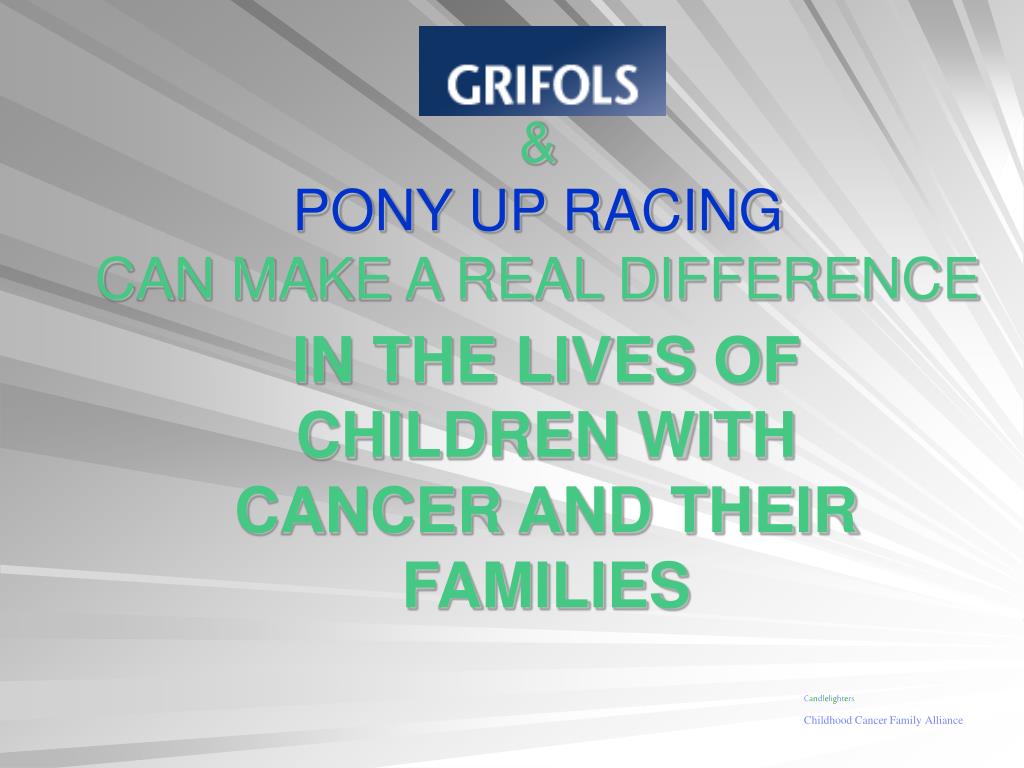 GRIFOLS

&

PONY UP RACING

CAN MAKE A REAL DIFFERENCE

IN THE LIVES OF CHILDREN WITH CANCER AND THEIR FAMILIES

Candlelighters

Childhood Cancer Family Alliance